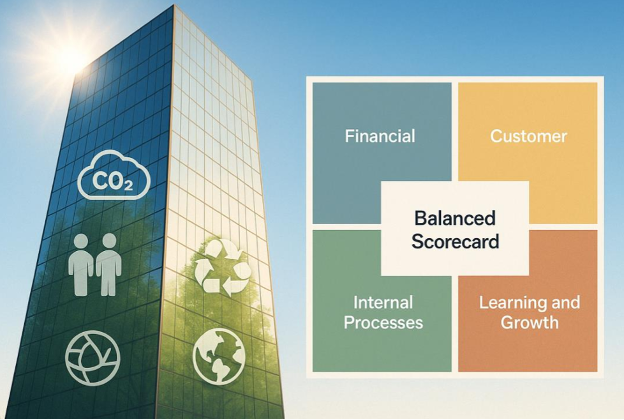 $CO_2$

Financial

Customer

Balanced Scorecard

Internal Processes

Learning and Growth